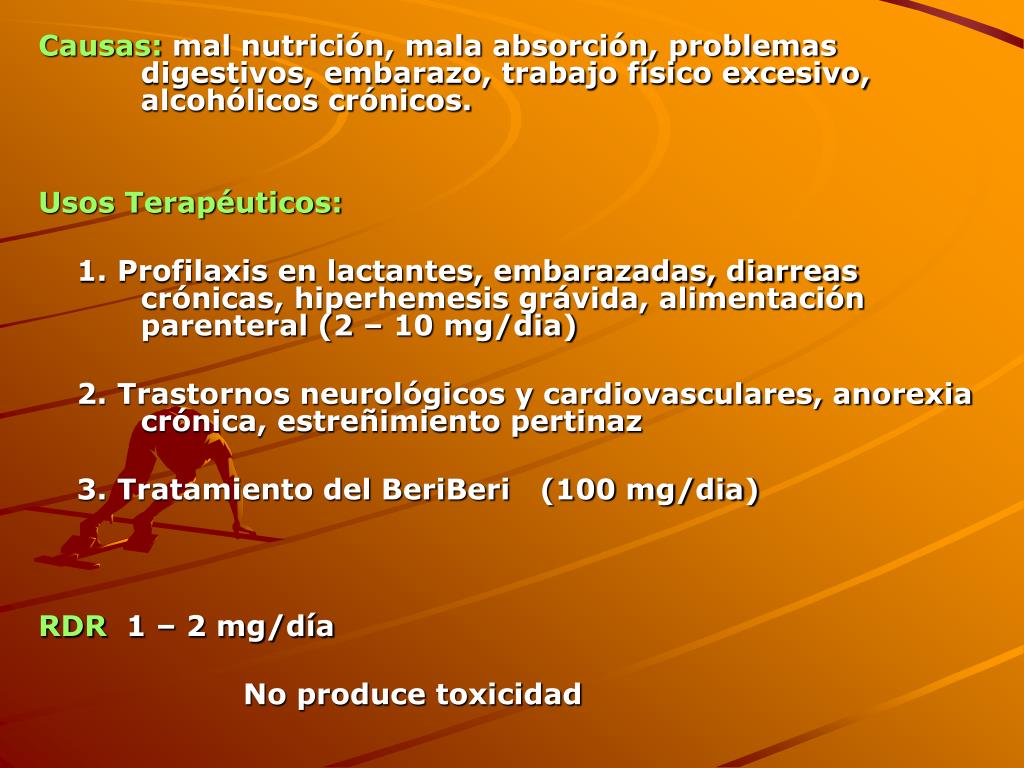 Causas: mal nutrición, mala absorción, problemas digestivos, embarazo, trabajo físico excesivo, alcohólicos crónicos.

Usos Terapéuticos:

1. Profilaxis en lactantes, embarazadas, diarreas crónicas, hiperhemesis grávida, alimentación parenteral (2 – 10 mg/dia)

2. Trastornos neurológicos y cardiovasculares, anorexia crónica, estreñimiento pertinaz

3. Tratamiento del BeriBeri (100 mg/dia)

RDR 1 – 2 mg/día

No produce toxicidad